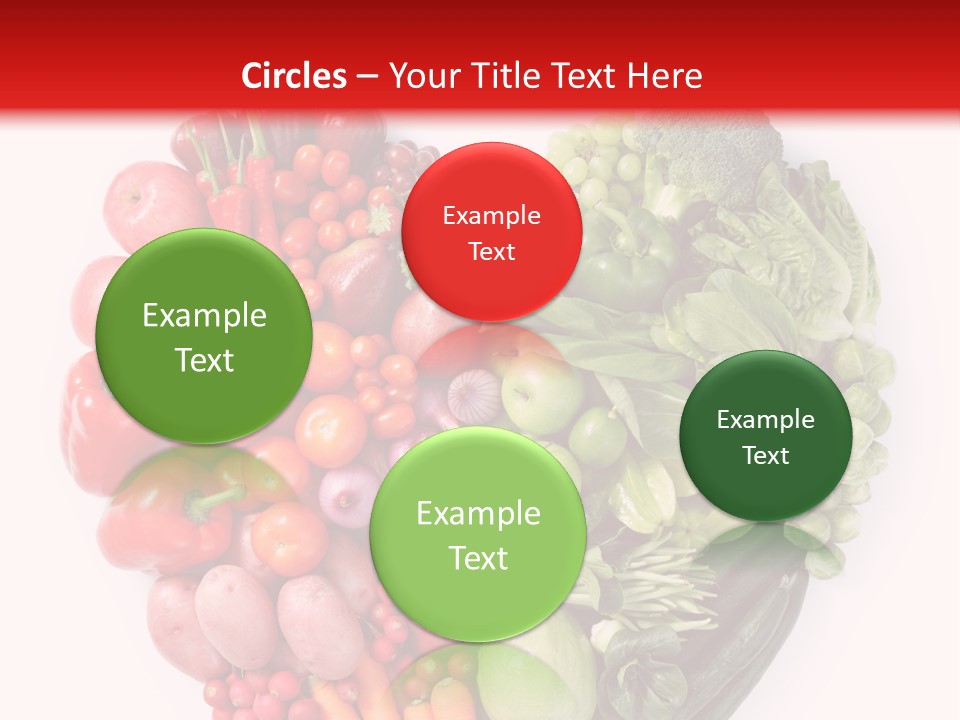 Circles – Your Title Text Here

Example Text

Example Text

Example Text

Example Text